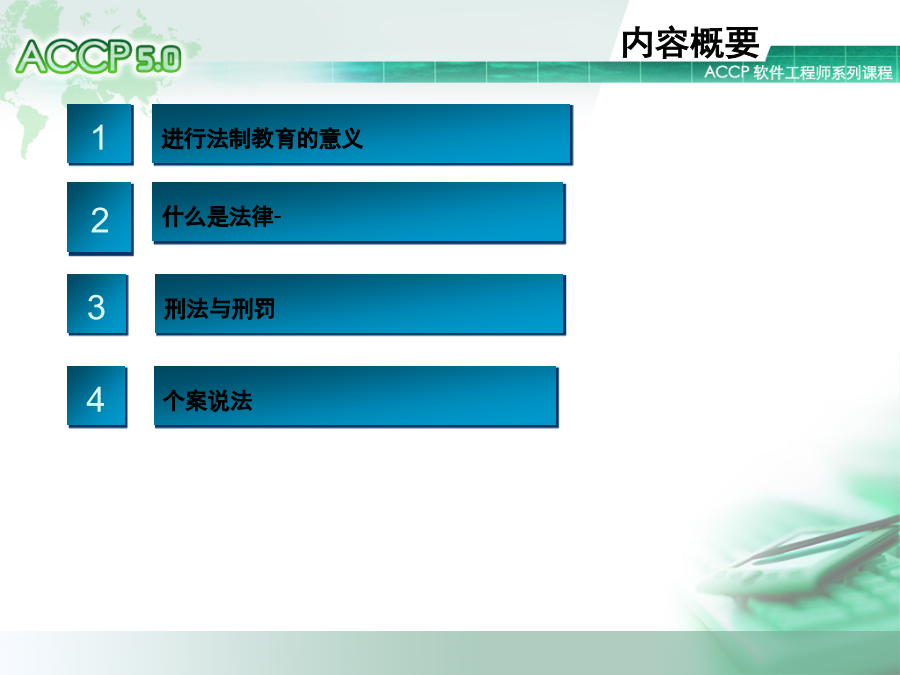 ACCP 5.0

内容概要

ACCP 软件工程师系列课程

1 进行法制教育的意义

2 什么是法律-

3 刑法与刑罚

4 个案说法